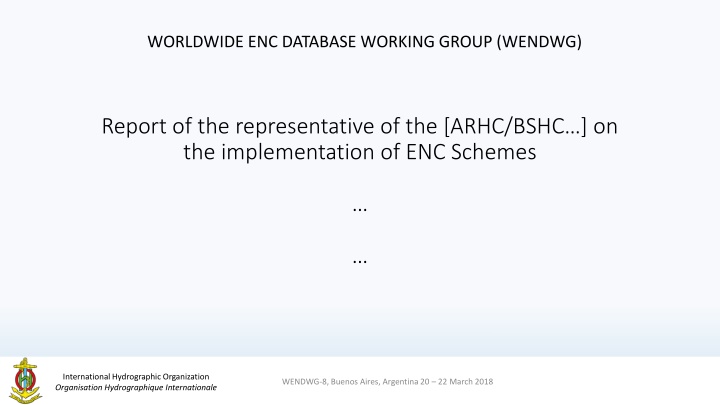 WORLDWIDE ENC DATABASE WORKING GROUP (WENDWG)

Report of the representative of the [ARHC/BSHC…] on the implementation of ENC Schemes

…

…

International Hydrographic Organization
Organisation Hydrographique Internationale

WENDWG-8, Buenos Aires, Argentina 20 – 22 March 2018